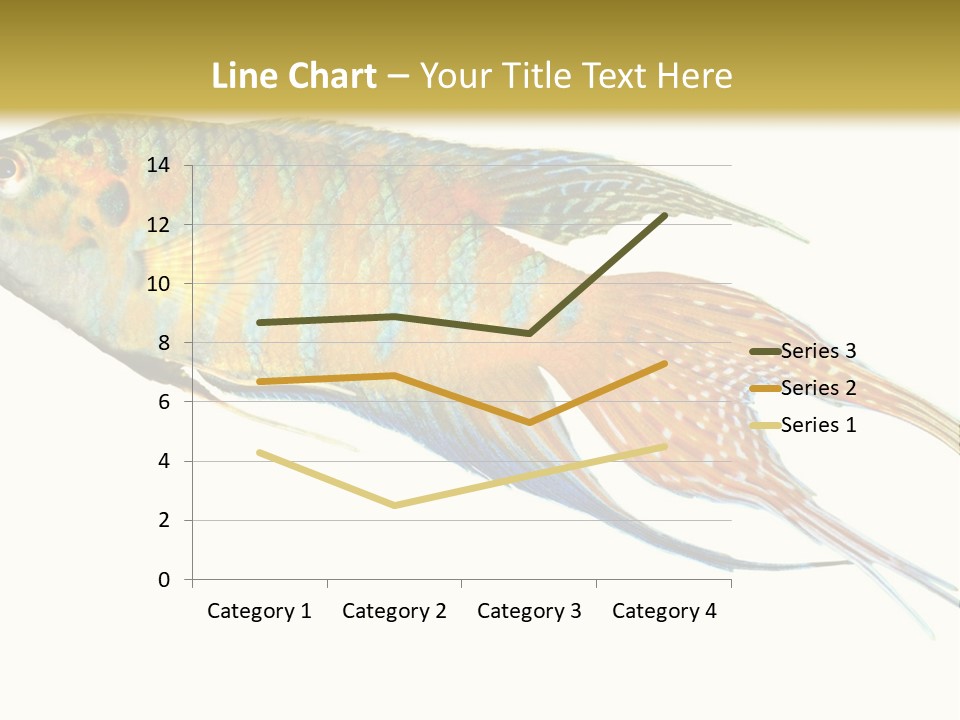 Line Chart – Your Title Text Here

14
12
10
8
6
4
2
0

Category 1 Category 2 Category 3 Category 4

Series 3
Series 2
Series 1